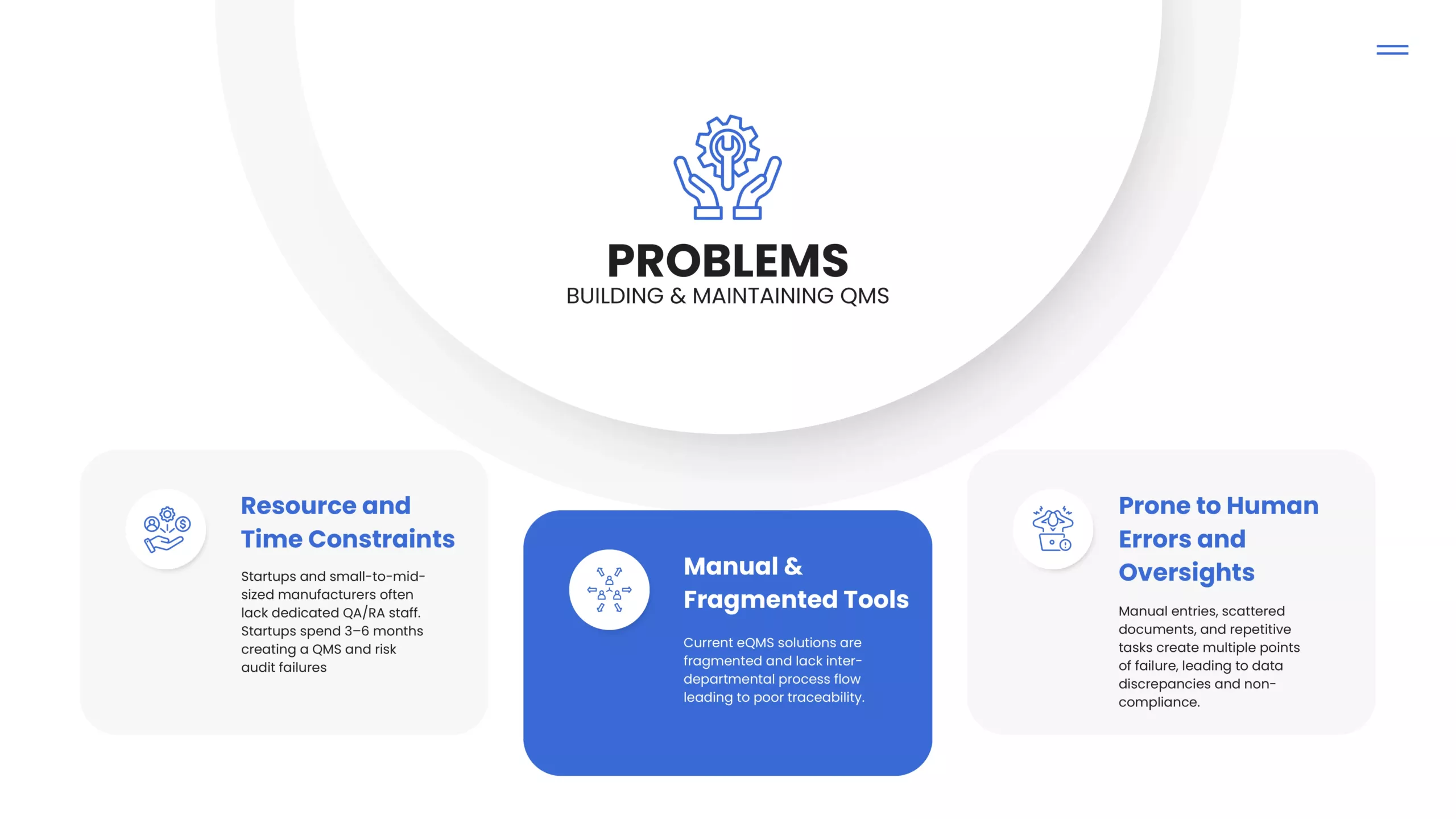 PROBLEMS
BUILDING & MAINTAINING QMS

Resource and Time Constraints

Startups and small-to-mid-sized manufacturers often lack dedicated QA/RA staff. Startups spend 3–6 months creating a QMS and risk audit failures

Manual & Fragmented Tools

Current eQMS solutions are fragmented and lack inter-departmental process flow leading to poor traceability.

Prone to Human Errors and Oversights

Manual entries, scattered documents, and repetitive tasks create multiple points of failure, leading to data discrepancies and non-compliance.